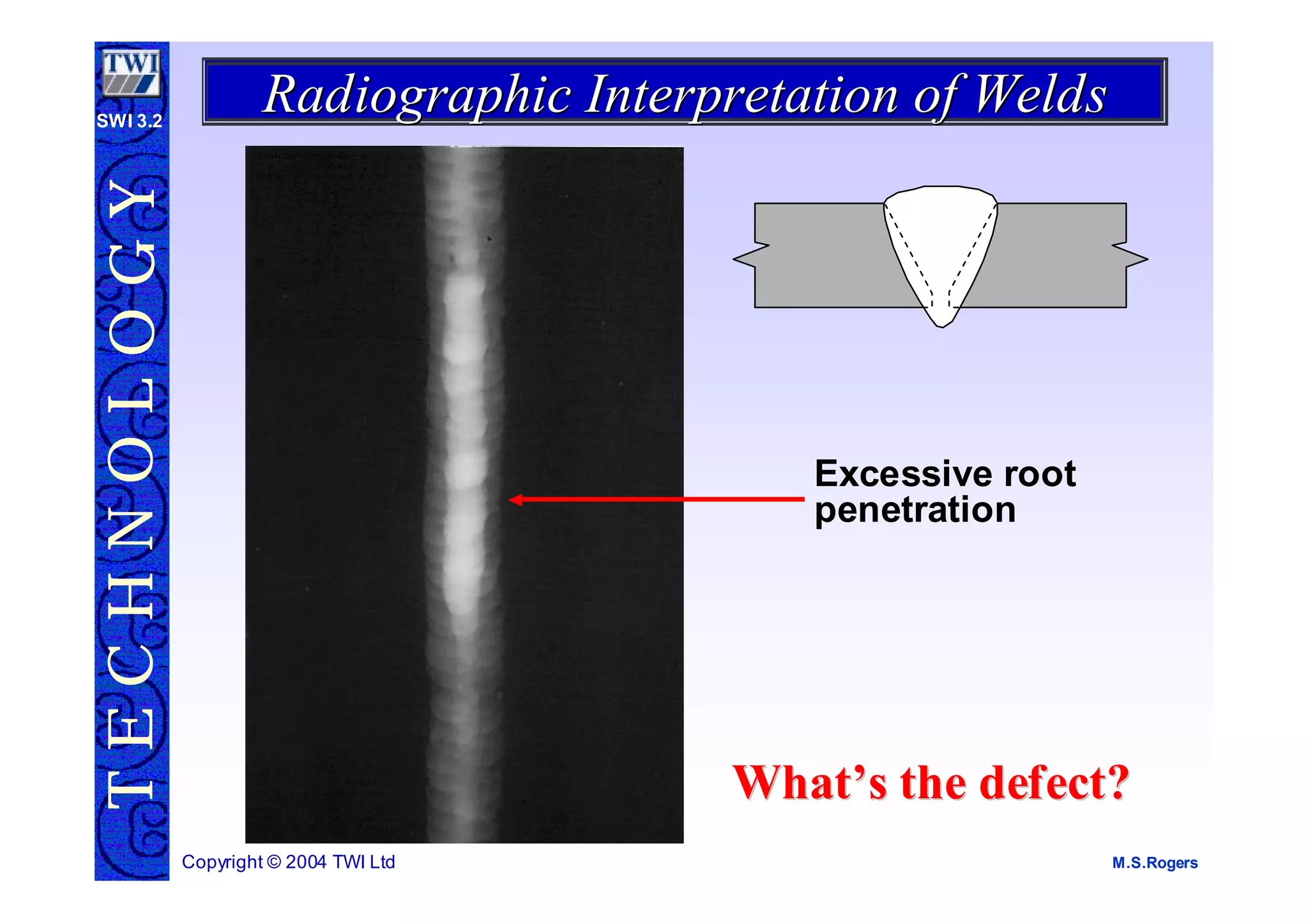 TWI

SWI 3.2

TECHNOLOGY

Radiographic Interpretation of Welds

Excessive root penetration

What's the defect?

Copyright © 2004 TWI Ltd

M.S.Rogers